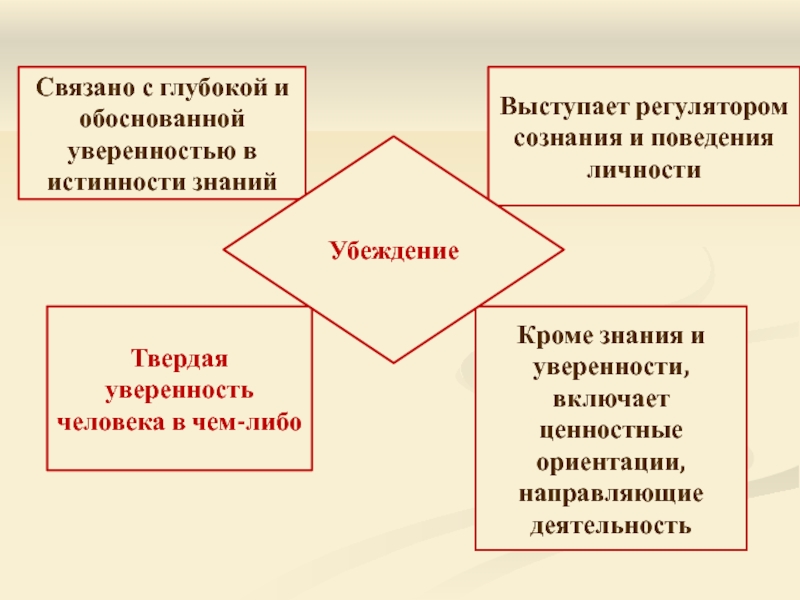 Связано с глубокой и обоснованной уверенностью в истинности знаний

Выступает регулятором сознания и поведения личности

Убеждение

Твердая уверенность человека в чем-либо

Кроме знания и уверенности, включает ценностные ориентации, направляющие деятельность